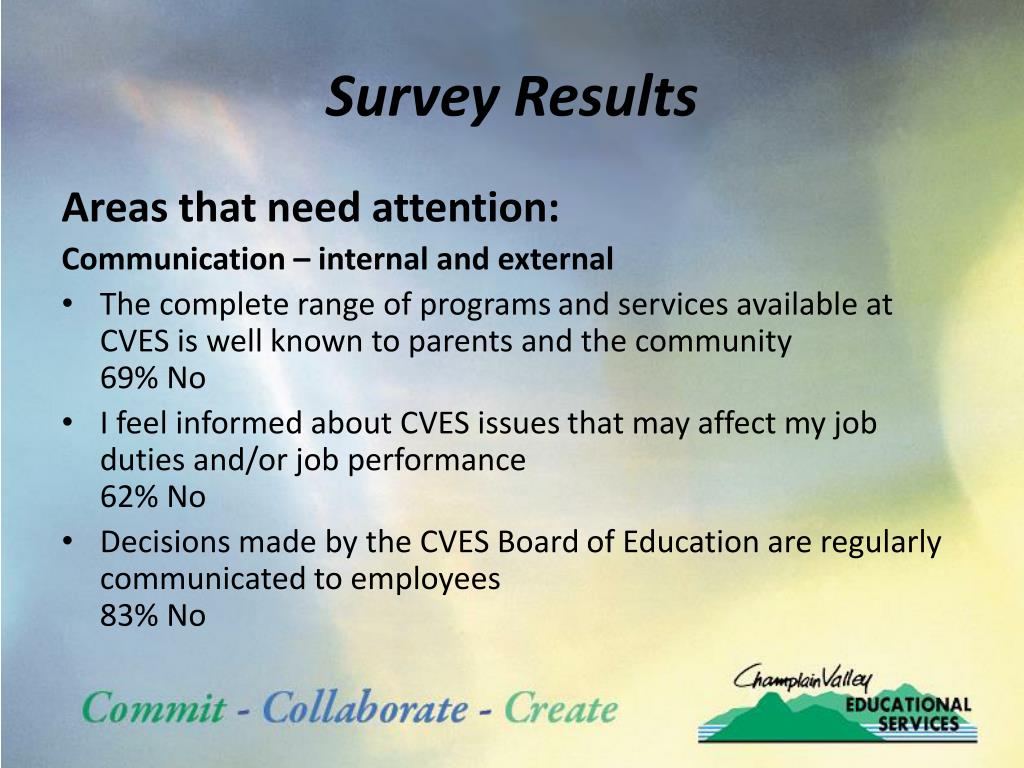 Survey Results

Areas that need attention:

Communication – internal and external

• The complete range of programs and services available at CVES is well known to parents and the community
69% No

• I feel informed about CVES issues that may affect my job duties and/or job performance
62% No

• Decisions made by the CVES Board of Education are regularly communicated to employees
83% No

Commit - Collaborate - Create

Champlain Valley EDUCATIONAL SERVICES